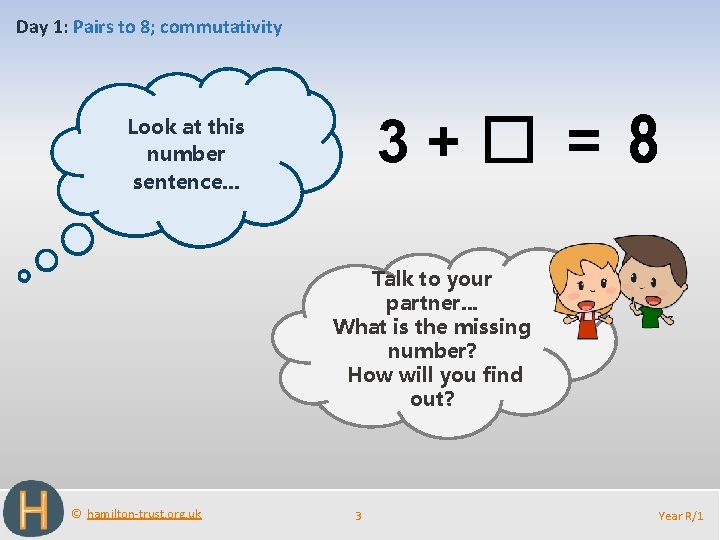 Day 1: Pairs to 8; commutativity

Look at this number sentence…

$3 + \square = 8$

Talk to your partner…
What is the missing number?
How will you find out?

H

© hamilton-trust.org.uk

3

Year R/1